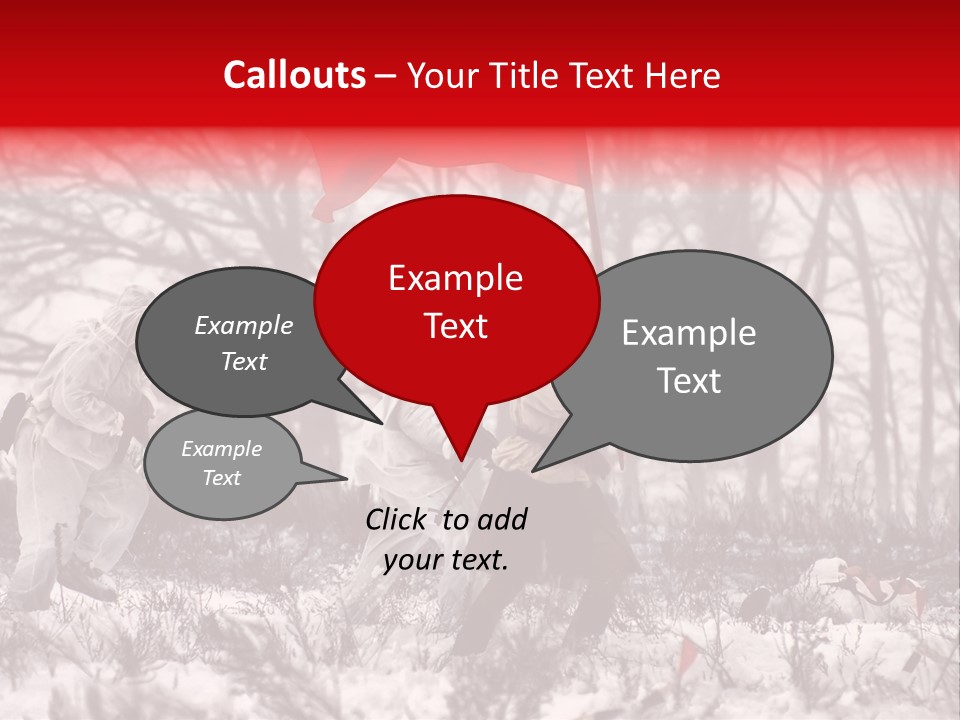 Callouts – Your Title Text Here

Example Text

Example Text

Example Text

Example Text

Click to add your text.